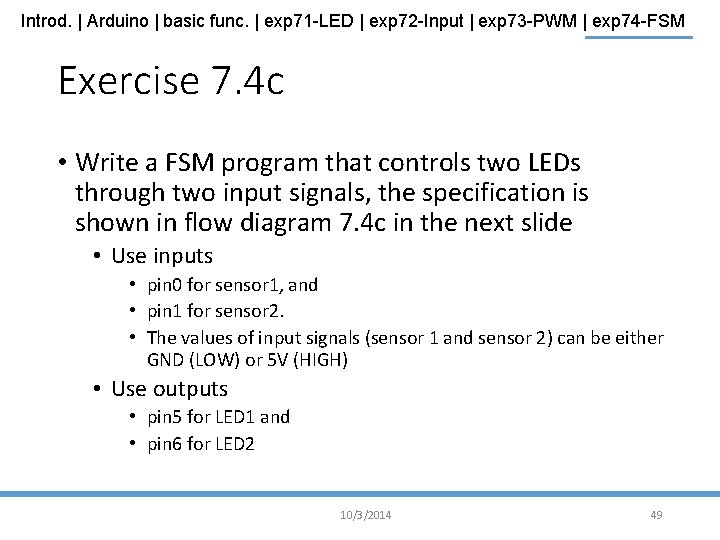 Introd. | Arduino | basic func. | exp71-LED | exp72-Input | exp73-PWM | exp74-FSM

Exercise 7.4c

• Write a FSM program that controls two LEDs through two input signals, the specification is shown in flow diagram 7.4c in the next slide
  • Use inputs
    • pin0 for sensor1, and
    • pin1 for sensor2.
    • The values of input signals (sensor 1 and sensor 2) can be either GND (LOW) or 5V (HIGH)
  • Use outputs
    • pin5 for LED1 and
    • pin6 for LED2

10/3/2014

49